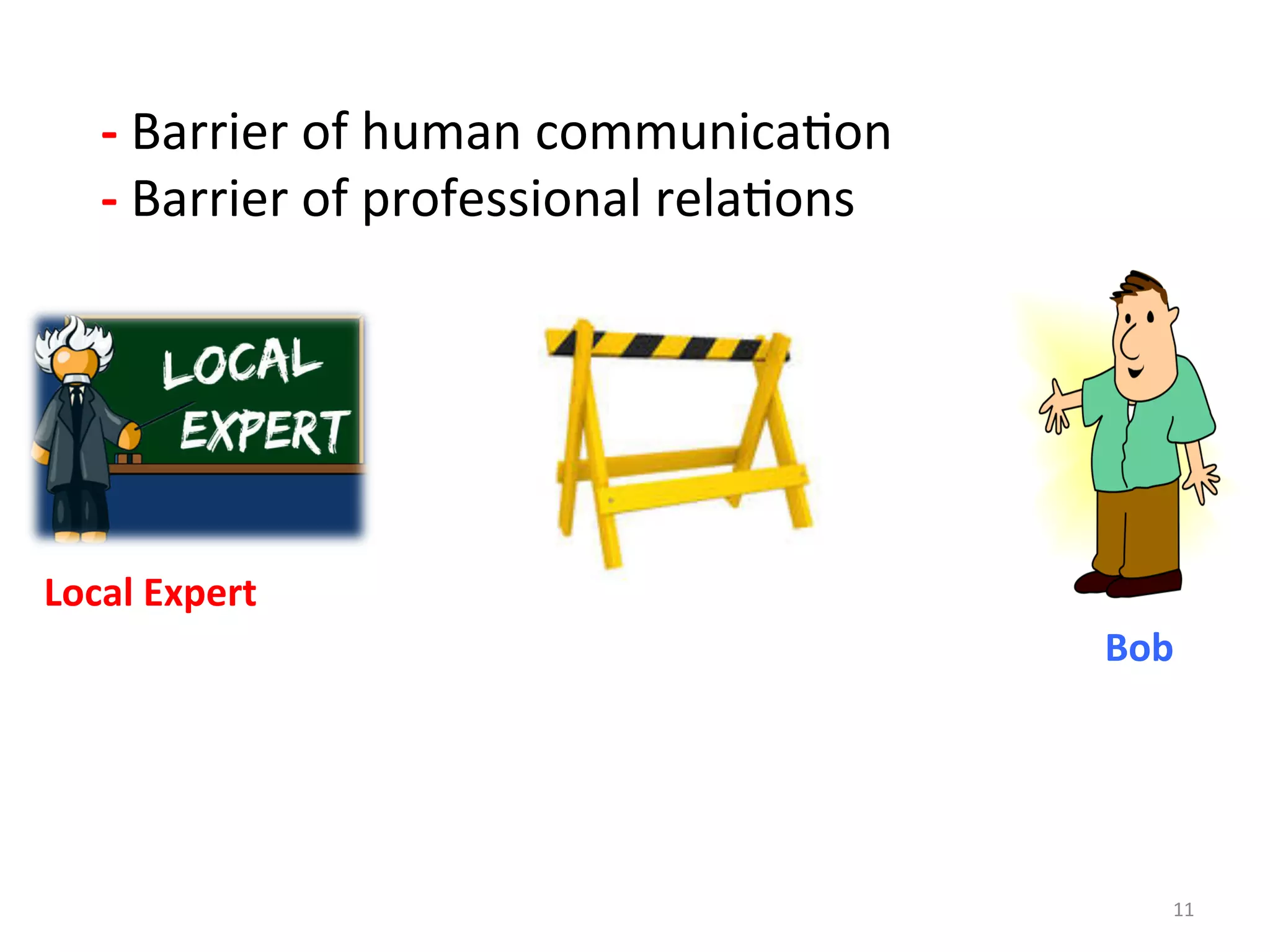 - Barrier of human communication
- Barrier of professional relations

LOCAL EXPERT

Local Expert

Bob

11